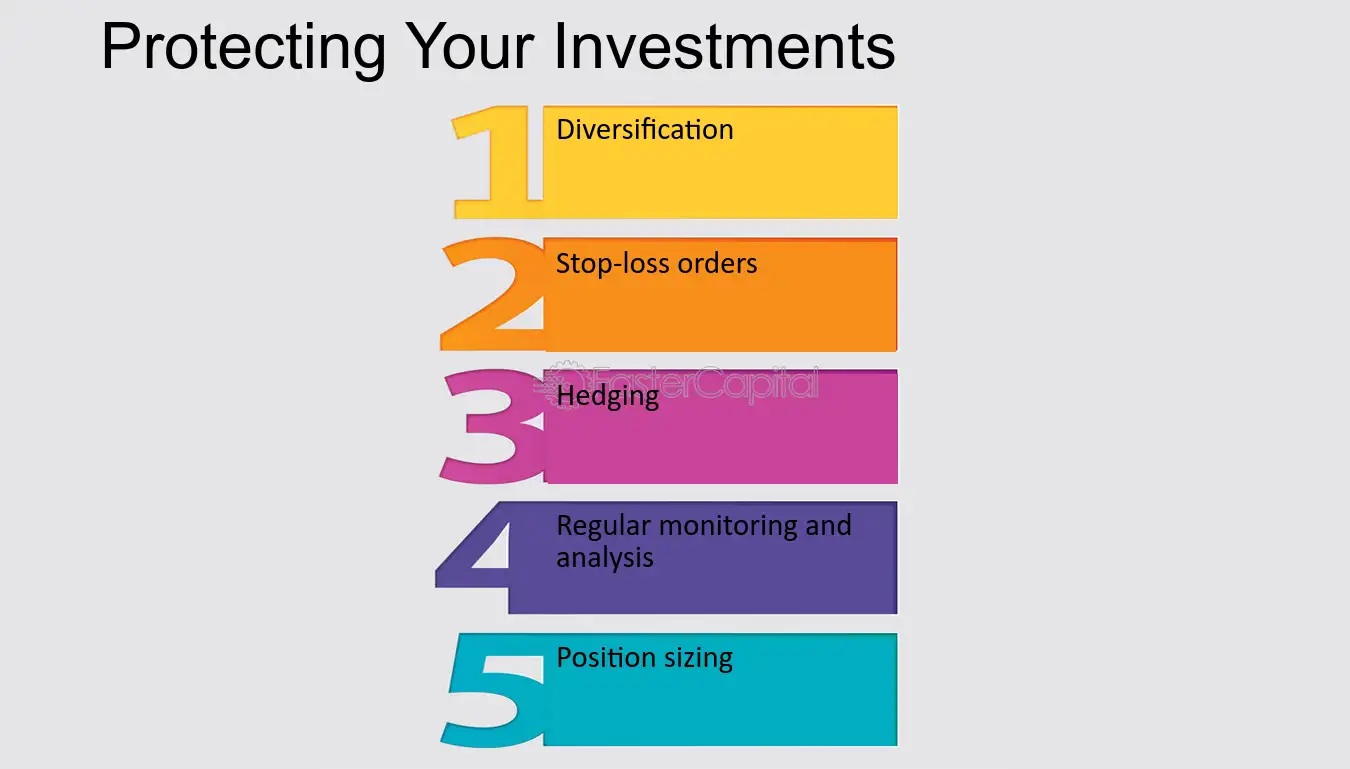 Protecting Your Investments

1 Diversification

2 Stop-loss orders

3 Hedging

4 Regular monitoring and analysis

5 Position sizing

FasterCapital